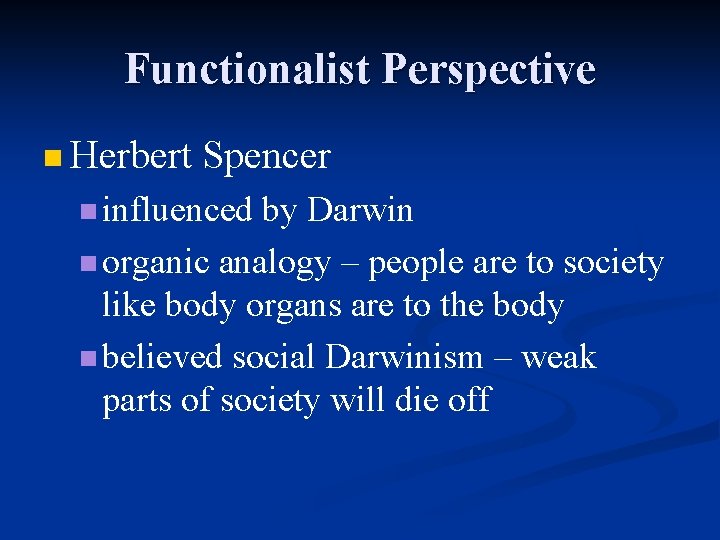 Functionalist Perspective

Herbert Spencer

influenced by Darwin

organic analogy – people are to society like body organs are to the body

believed social Darwinism – weak parts of society will die off